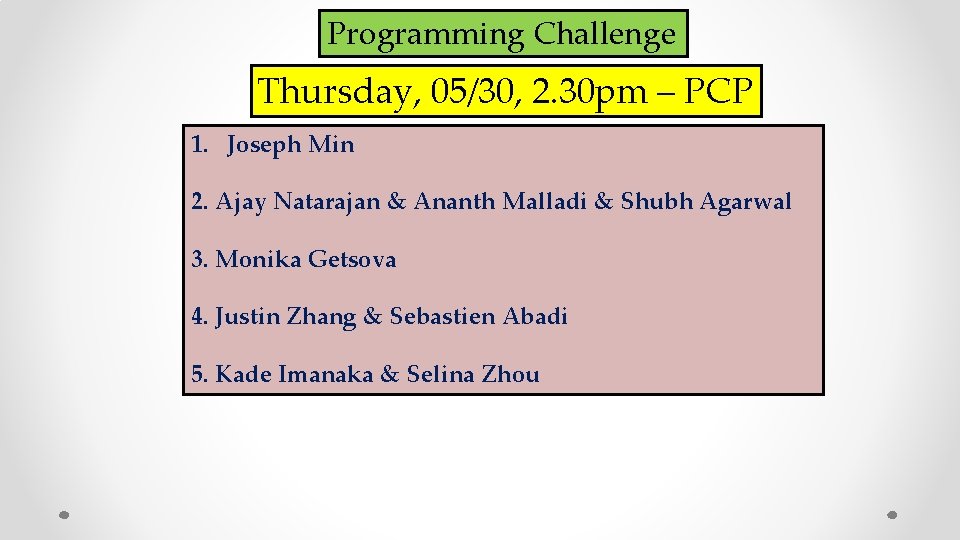 Programming Challenge

Thursday, 05/30, 2.30pm – PCP

1. Joseph Min

2. Ajay Natarajan & Ananth Malladi & Shubh Agarwal

3. Monika Getsova

4. Justin Zhang & Sebastien Abadi

5. Kade Imanaka & Selina Zhou